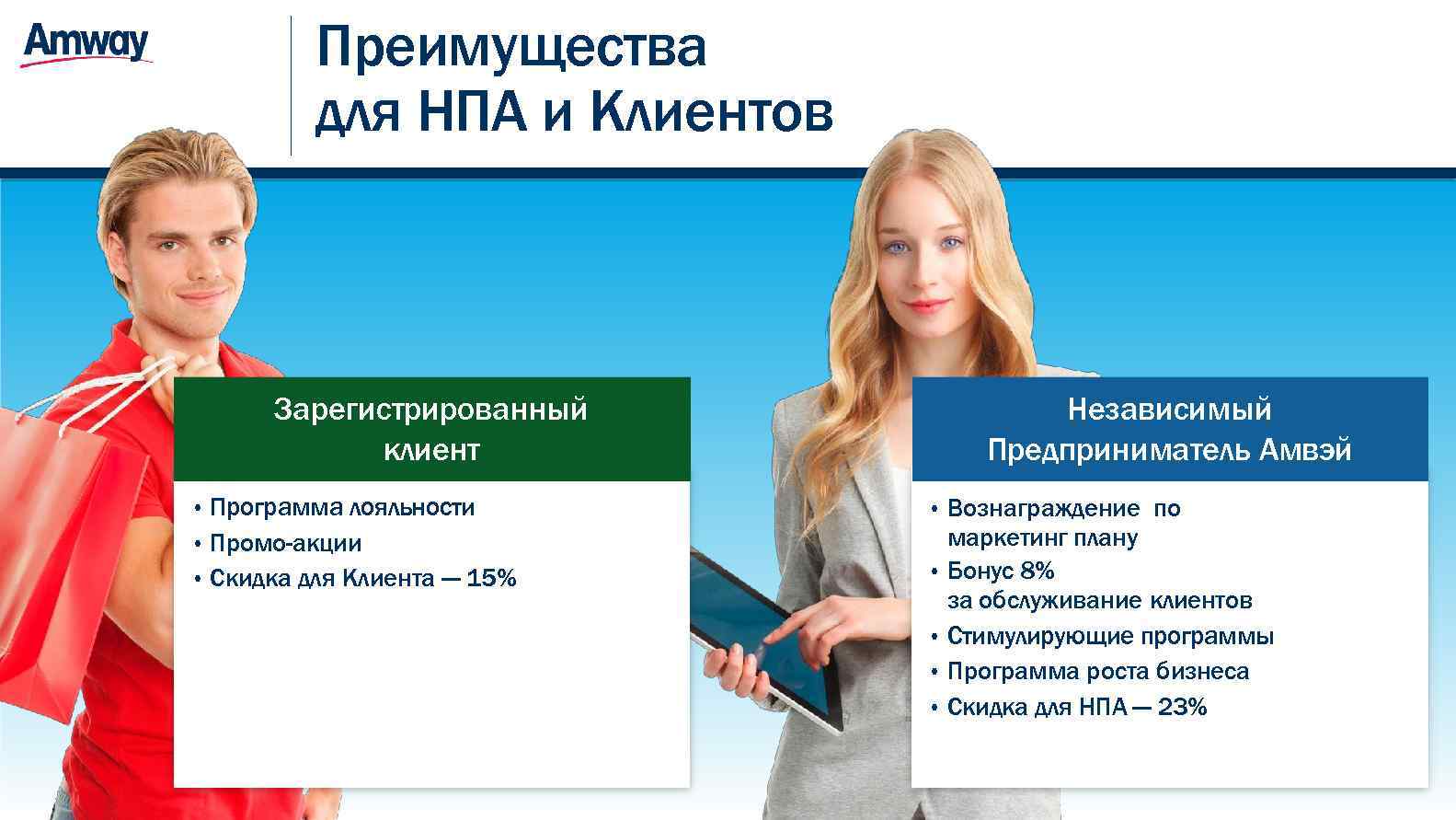 Amway

Преимущества для НПА и Клиентов

Зарегистрированный клиент

• Программа лояльности
• Промо-акции
• Скидка для Клиента — 15%

Независимый Предприниматель Амвэй

• Вознаграждение по маркетинг плану
• Бонус 8% за обслуживание клиентов
• Стимулирующие программы
• Программа роста бизнеса
• Скидка для НПА — 23%